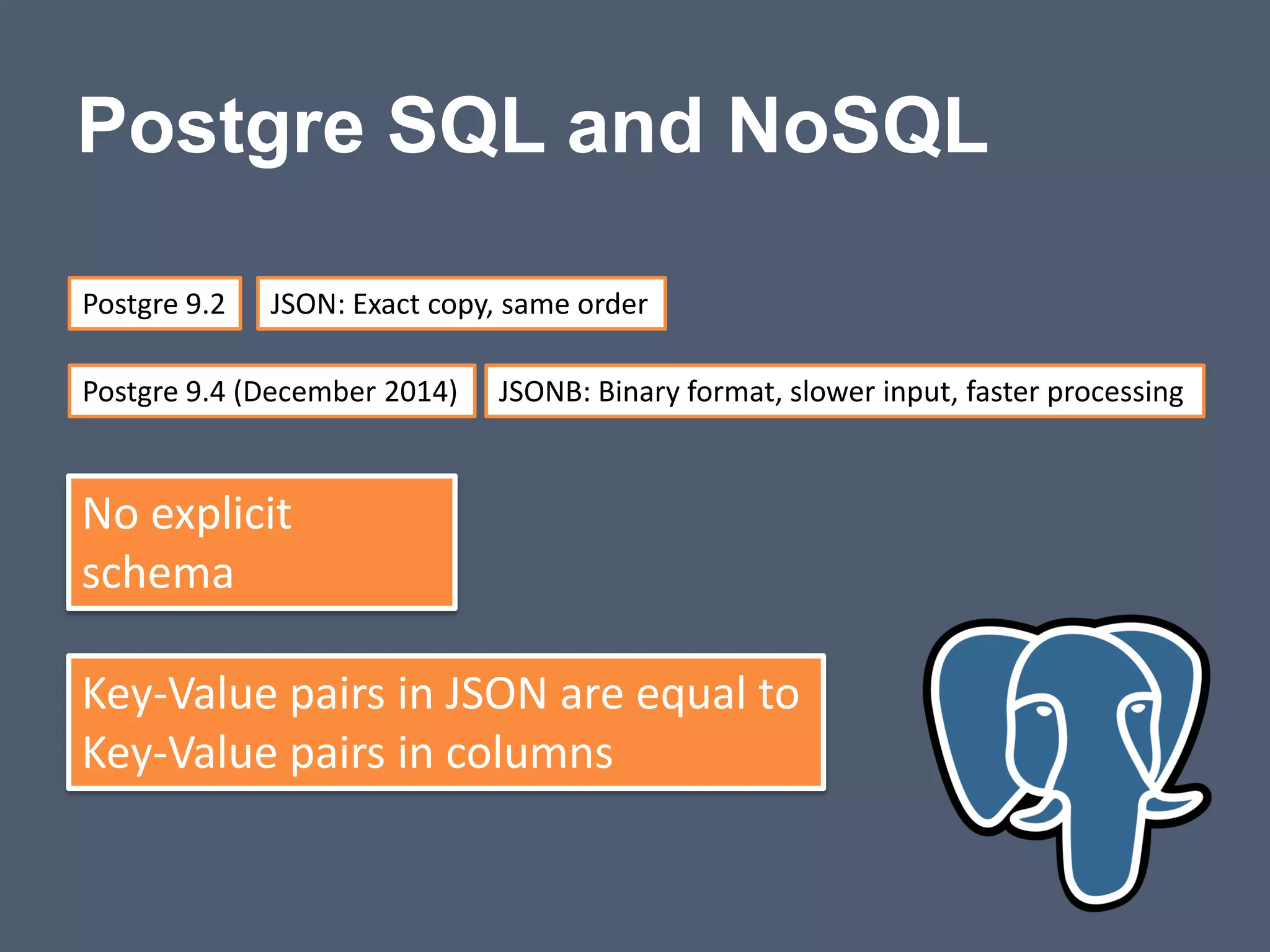 Postgre SQL and NoSQL

Postgre 9.2

JSON: Exact copy, same order

Postgre 9.4 (December 2014)

JSONB: Binary format, slower input, faster processing

No explicit schema

Key-Value pairs in JSON are equal to Key-Value pairs in columns